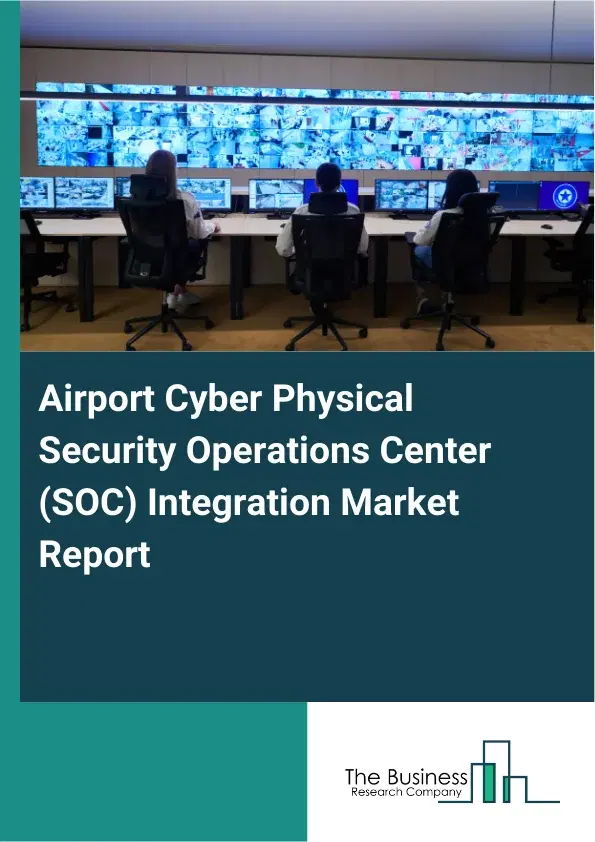 Airport Cyber Physical Security Operations Center (SOC) Integration Market Report

The Business
Research Company